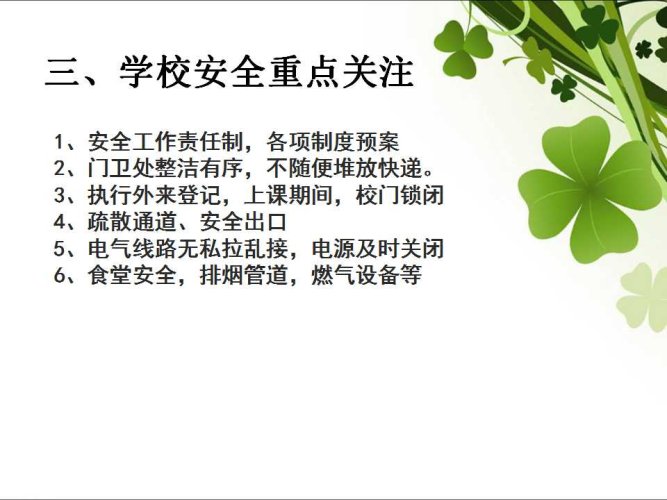 三、学校安全重点关注

1、安全工作责任制，各项制度预案
2、门卫处整洁有序，不随便堆放快递。
3、执行外来登记，上课期间，校门锁闭
4、疏散通道、安全出口
5、电气线路无私拉乱接，电源及时关闭
6、食堂安全，排烟管道，燃气设备等